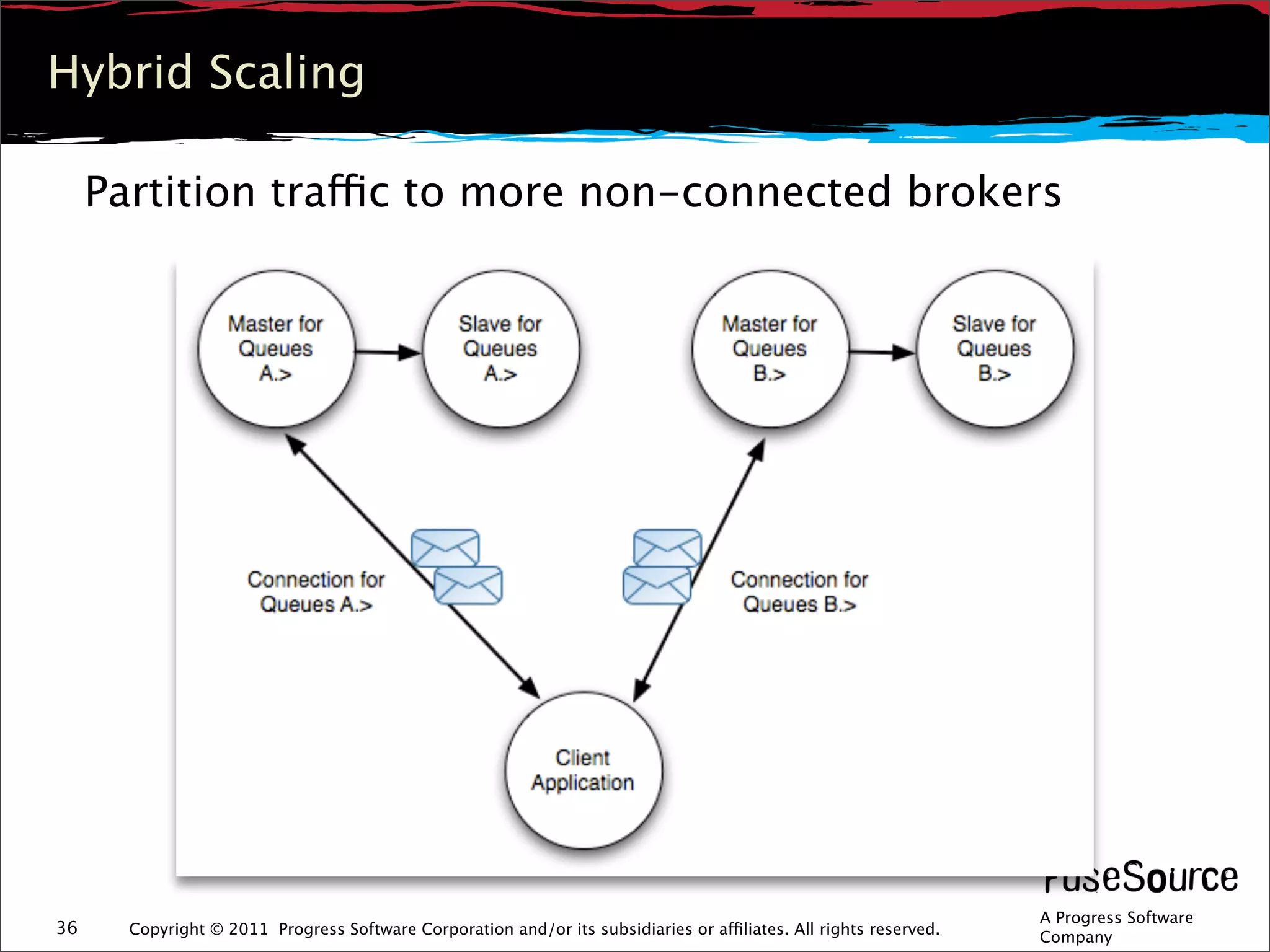 Hybrid Scaling

Partition traffic to more non-connected brokers

Master for Queues A.>

Slave for Queues A.>

Master for Queues B.>

Slave for Queues B.>

Connection for Queues A.>

Connection for Queues B.>

Client Application

FuseSource
A Progress Software Company

36 Copyright © 2011 Progress Software Corporation and/or its subsidiaries or affiliates. All rights reserved.